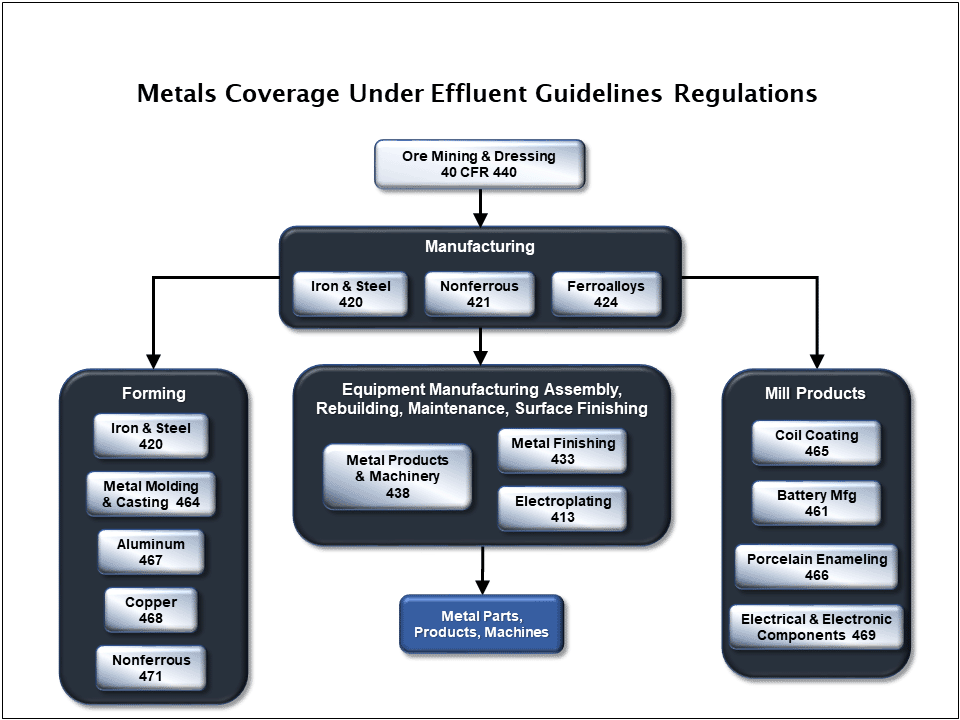 Metals Coverage Under Effluent Guidelines Regulations

Ore Mining & Dressing
40 CFR 440

Manufacturing

Iron & Steel
420

Nonferrous
421

Ferroalloys
424

Forming

Iron & Steel
420

Metal Molding & Casting 464

Aluminum
467

Copper
468

Nonferrous
471

Equipment Manufacturing Assembly, Rebuilding, Maintenance, Surface Finishing

Metal Products & Machinery
438

Metal Finishing
433

Electroplating
413

Metal Parts, Products, Machines

Mill Products

Coil Coating
465

Battery Mfg
461

Porcelain Enameling
466

Electrical & Electronic Components 469